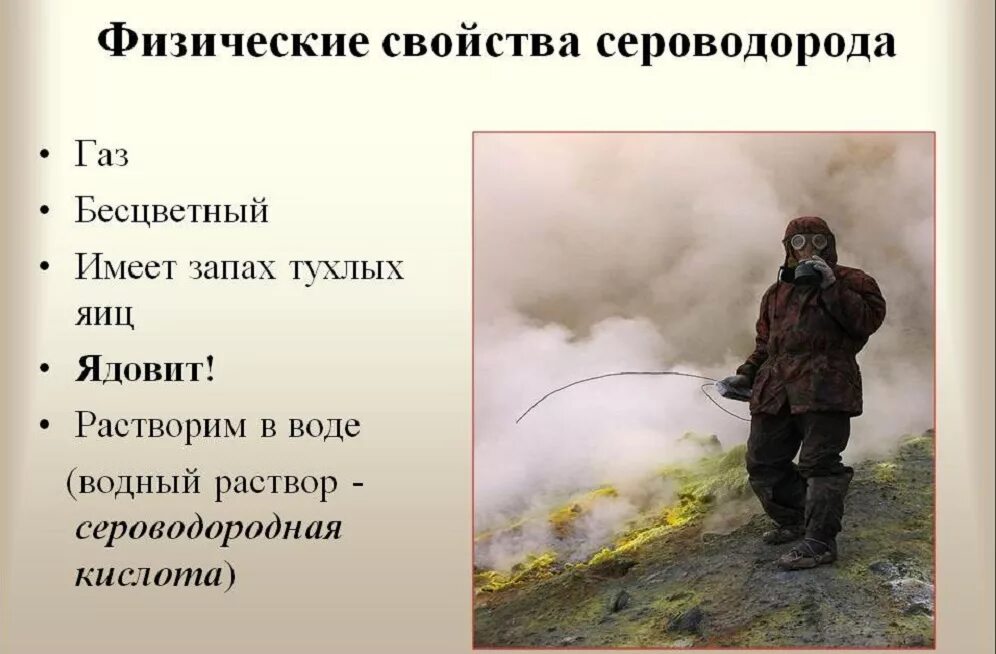 Физические свойства сероводорода

• Газ
• Бесцветный
• Имеет запах тухлых яиц
• Ядовит!
• Растворим в воде (водный раствор - сероводородная кислота)